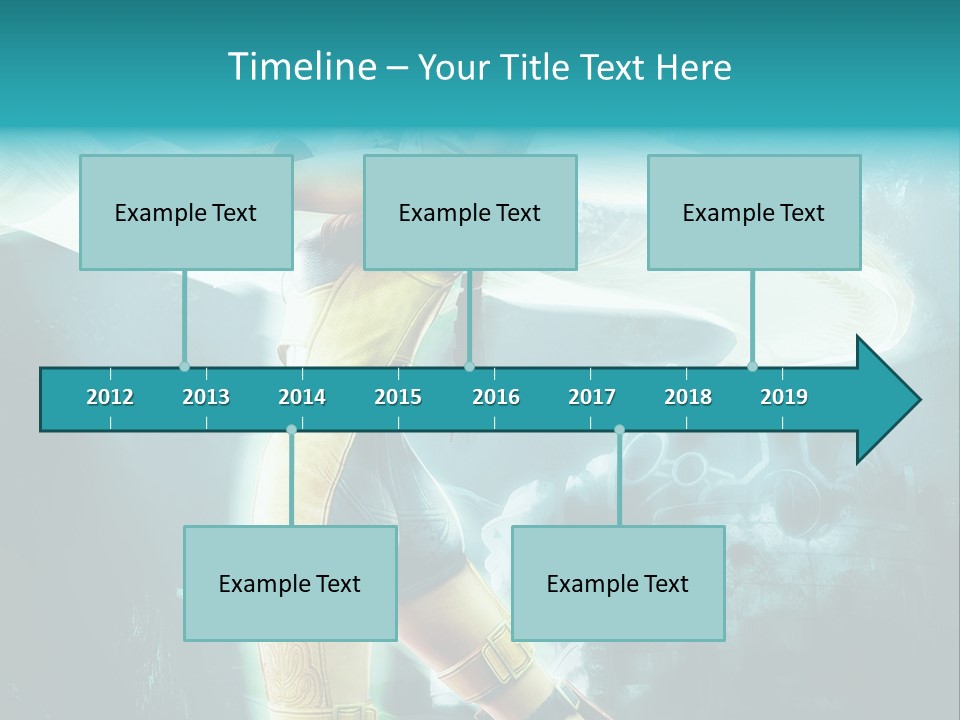 Timeline – Your Title Text Here

Example Text

Example Text

Example Text

2012 2013 2014 2015 2016 2017 2018 2019

Example Text

Example Text